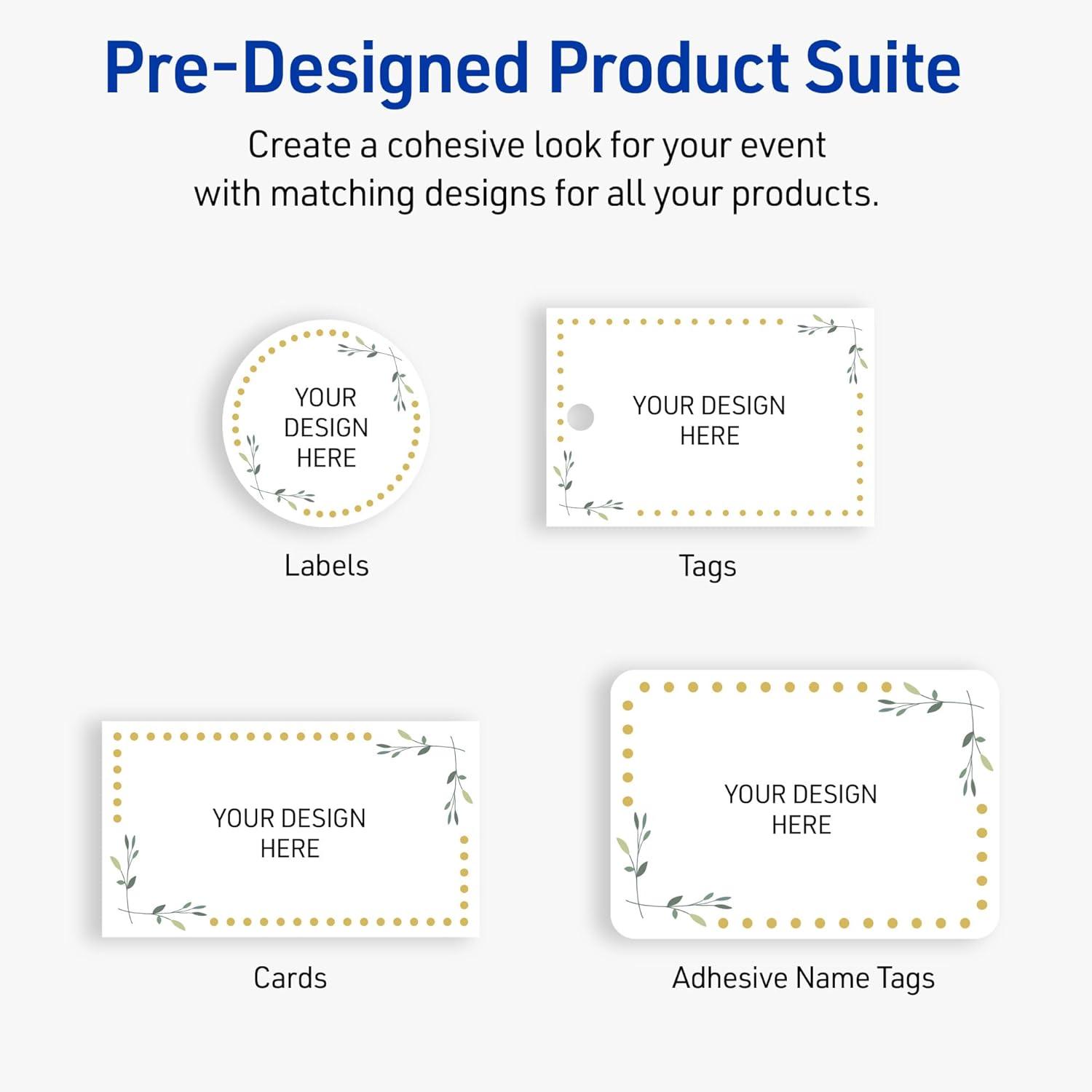 Pre-Designed Product Suite

Create a cohesive look for your event with matching designs for all your products.

YOUR DESIGN HERE

Labels

YOUR DESIGN HERE

Tags

YOUR DESIGN HERE

Cards

YOUR DESIGN HERE

Adhesive Name Tags